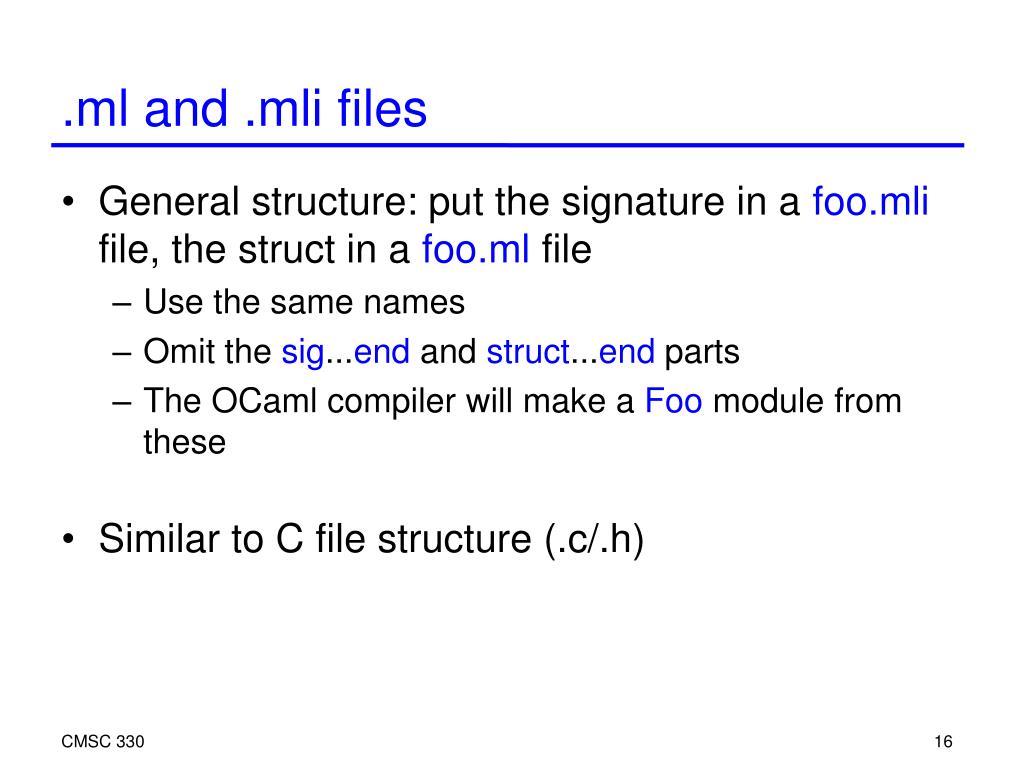 .ml and .mli files

• General structure: put the signature in a foo.mli file, the struct in a foo.ml file
– Use the same names
– Omit the sig...end and struct...end parts
– The OCaml compiler will make a Foo module from these

• Similar to C file structure (.c/.h)

CMSC 330

16